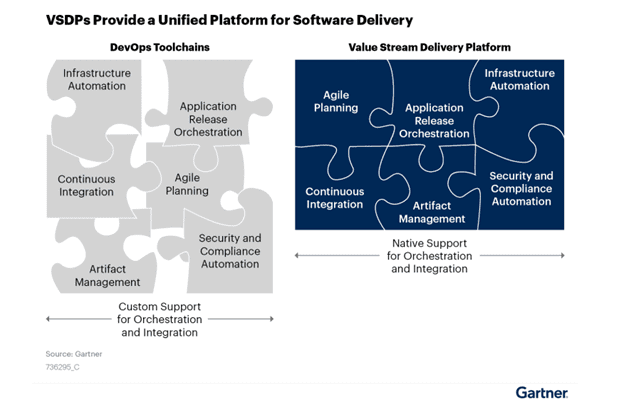 VSDPs Provide a Unified Platform for Software Delivery

DevOps Toolchains

Infrastructure Automation

Application Release Orchestration

Continuous Integration

Agile Planning

Security and Compliance Automation

Artifact Management

Custom Support for Orchestration and Integration

Value Stream Delivery Platform

Agile Planning

Application Release Orchestration

Infrastructure Automation

Continuous Integration

Artifact Management

Security and Compliance Automation

Native Support for Orchestration and Integration

Source: Gartner
736295_C

Gartner